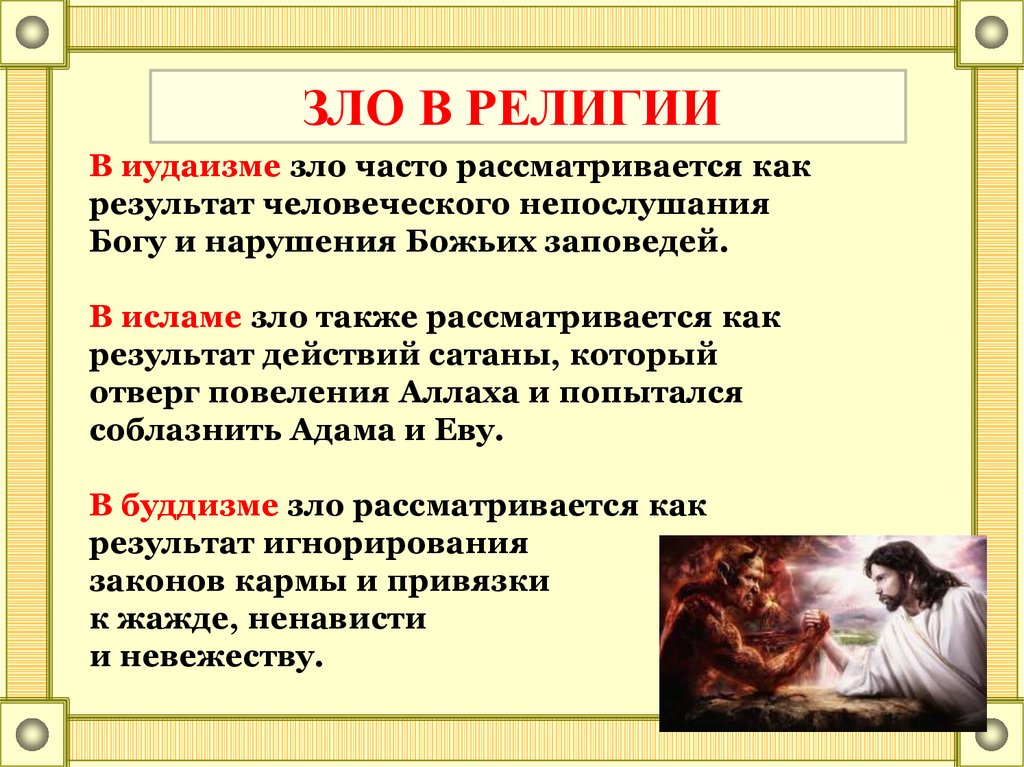 ЗЛО В РЕЛИГИИ

В иудаизме зло часто рассматривается как результат человеческого непослушания Богу и нарушения Божьих заповедей.

В исламе зло также рассматривается как результат действий сатаны, который отверг повеления Аллаха и попытался соблазнить Адама и Еву.

В буддизме зло рассматривается как результат игнорирования законов кармы и привязки к жажде, ненависти и невежеству.